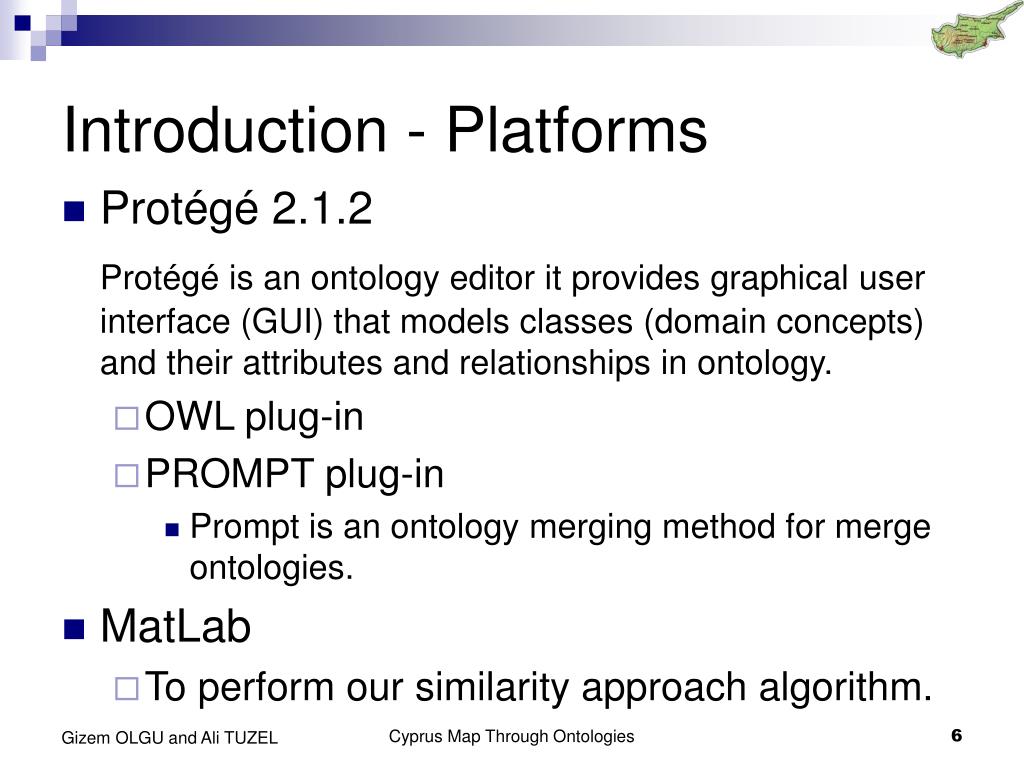 Introduction - Platforms

Protégé 2.1.2

Protégé is an ontology editor it provides graphical user interface (GUI) that models classes (domain concepts) and their attributes and relationships in ontology.

OWL plug-in

PROMPT plug-in

Prompt is an ontology merging method for merge ontologies.

MatLab

To perform our similarity approach algorithm.

Gizem OLGU and Ali TUZEL

Cyprus Map Through Ontologies

6